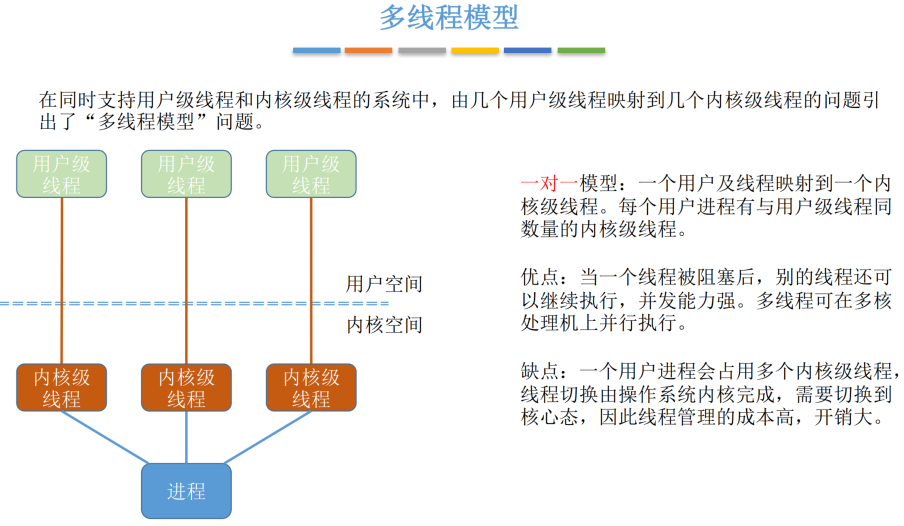 多线程模型

在同时支持用户级线程和内核级线程的系统中，由几个用户级线程映射到几个内核级线程的问题引出了“多线程模型”问题。

用户级线程

用户级线程

用户级线程

用户空间

内核空间

内核级线程

内核级线程

内核级线程

进程

一对一模型：一个用户及线程映射到一个内核级线程。每个用户进程有与用户级线程同数量的内核级线程。

优点：当一个线程被阻塞后，别的线程还可以继续执行，并发能力强。多线程可在多核处理机上并行执行。

缺点：一个用户进程会占用多个内核级线程，线程切换由操作系统内核完成，需要切换到核心态，因此线程管理的成本高，开销大。